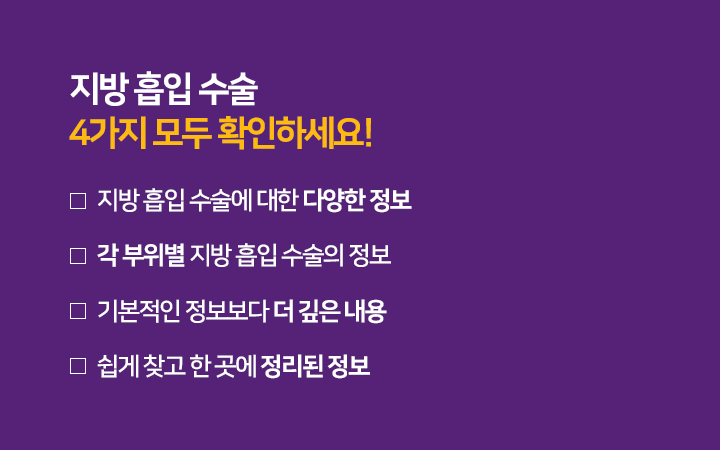 지방 흡입 수술
4가지 모두 확인하세요!

□ 지방 흡입 수술에 대한 다양한 정보

□ 각 부위별 지방 흡입 수술의 정보

□ 기본적인 정보보다 더 깊은 내용

□ 쉽게 찾고 한 곳에 정리된 정보